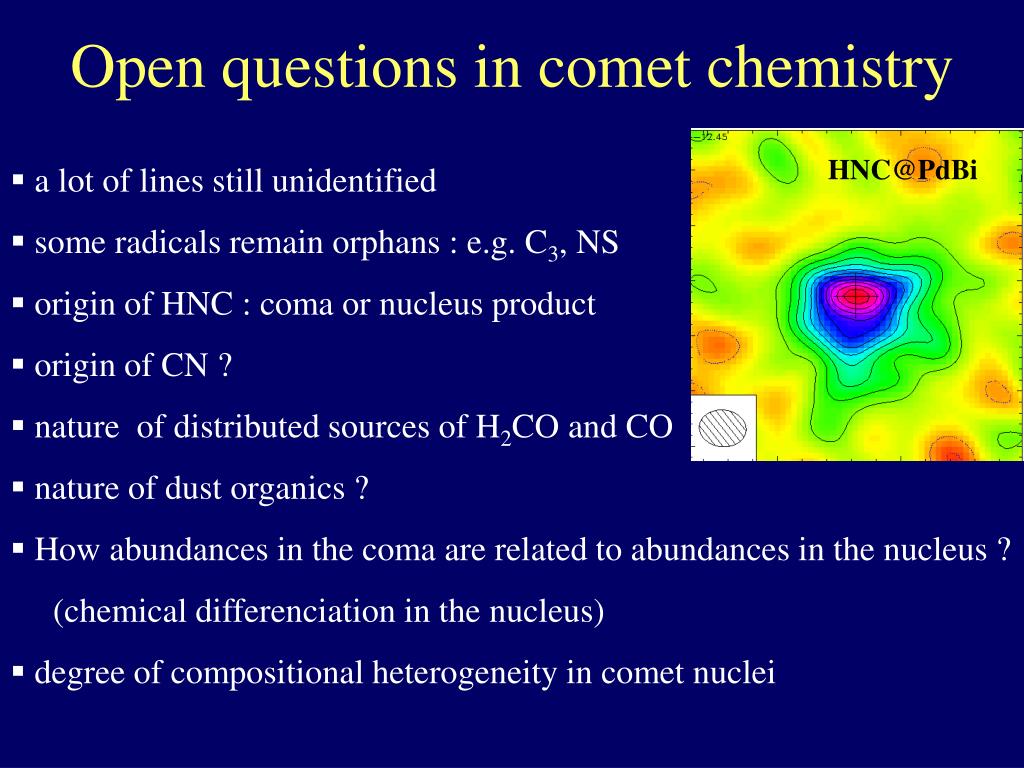 Open questions in comet chemistry

▪ a lot of lines still unidentified

▪ some radicals remain orphans : e.g. $C_3$, NS

▪ origin of HNC : coma or nucleus product

▪ origin of CN ?

▪ nature of distributed sources of $H_2CO$ and CO

▪ nature of dust organics ?

▪ How abundances in the coma are related to abundances in the nucleus ?

(chemical differenciation in the nucleus)

▪ degree of compositional heterogeneity in comet nuclei

2.45

HNC@PdBi